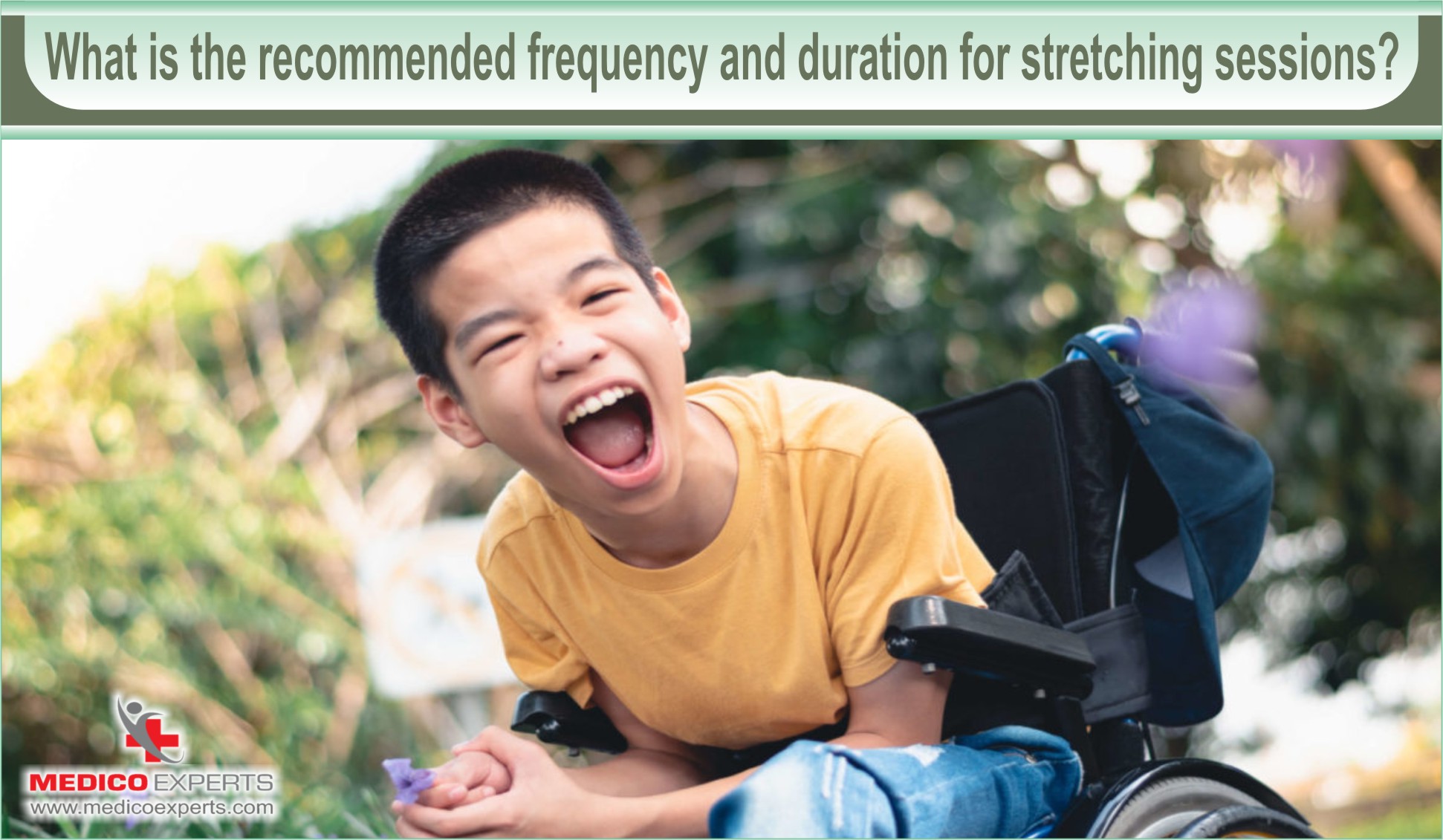 What is the recommended frequency and duration for stretching sessions?

MEDICO EXPERTS
www.medicoexperts.com